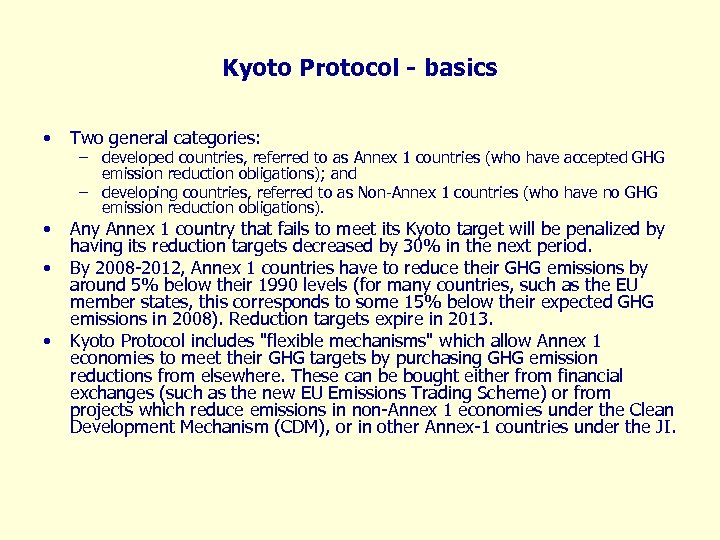 Kyoto Protocol - basics

• Two general categories:
– developed countries, referred to as Annex 1 countries (who have accepted GHG emission reduction obligations); and
– developing countries, referred to as Non-Annex 1 countries (who have no GHG emission reduction obligations).
• Any Annex 1 country that fails to meet its Kyoto target will be penalized by having its reduction targets decreased by 30% in the next period.
• By 2008-2012, Annex 1 countries have to reduce their GHG emissions by around 5% below their 1990 levels (for many countries, such as the EU member states, this corresponds to some 15% below their expected GHG emissions in 2008). Reduction targets expire in 2013.
• Kyoto Protocol includes "flexible mechanisms" which allow Annex 1 economies to meet their GHG targets by purchasing GHG emission reductions from elsewhere. These can be bought either from financial exchanges (such as the new EU Emissions Trading Scheme) or from projects which reduce emissions in non-Annex 1 economies under the Clean Development Mechanism (CDM), or in other Annex-1 countries under the JI.